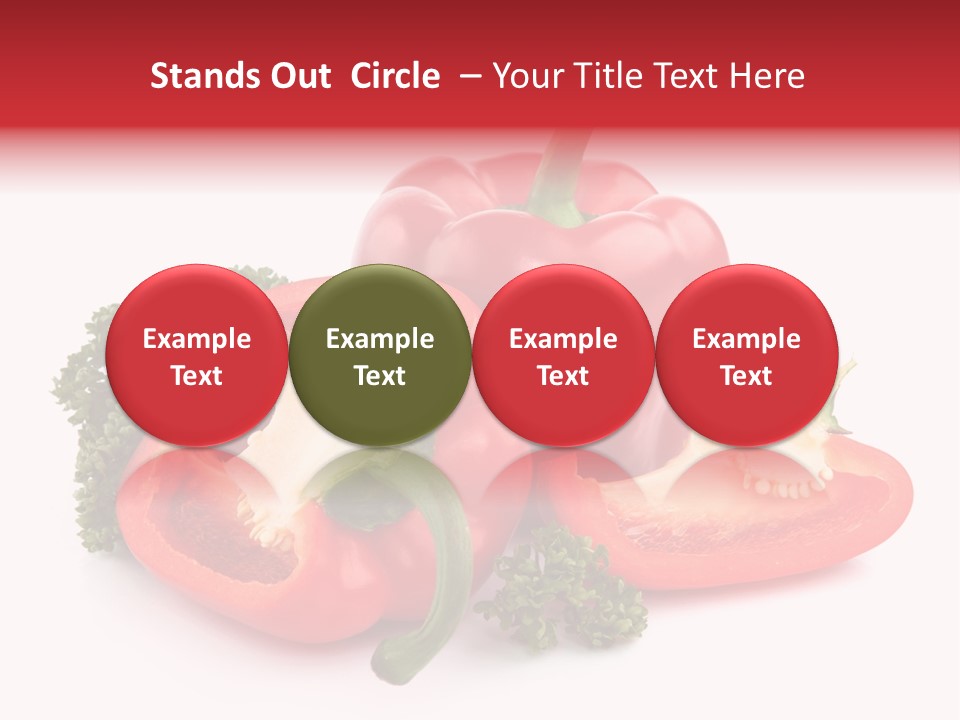 Stands Out Circle – Your Title Text Here

Example Text

Example Text

Example Text

Example Text